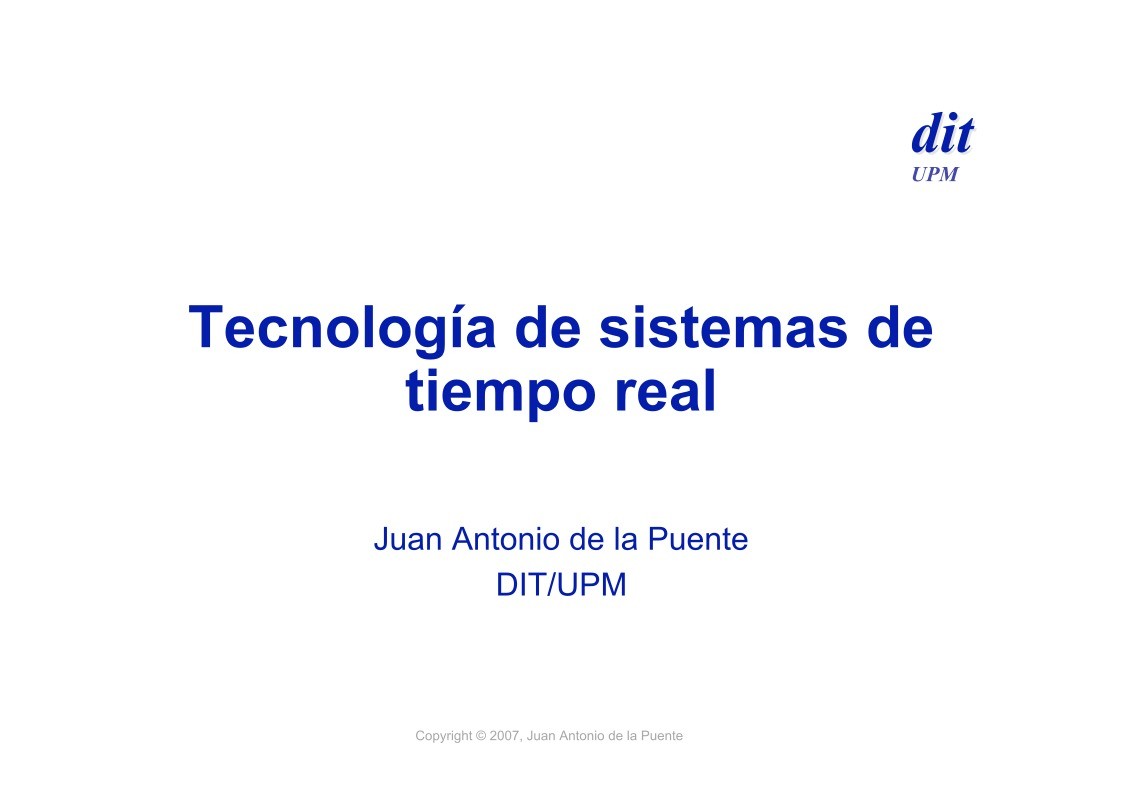 dit
UPM

Tecnología de sistemas de tiempo real

Juan Antonio de la Puente
DIT/UPM

Copyright © 2007, Juan Antonio de la Puente